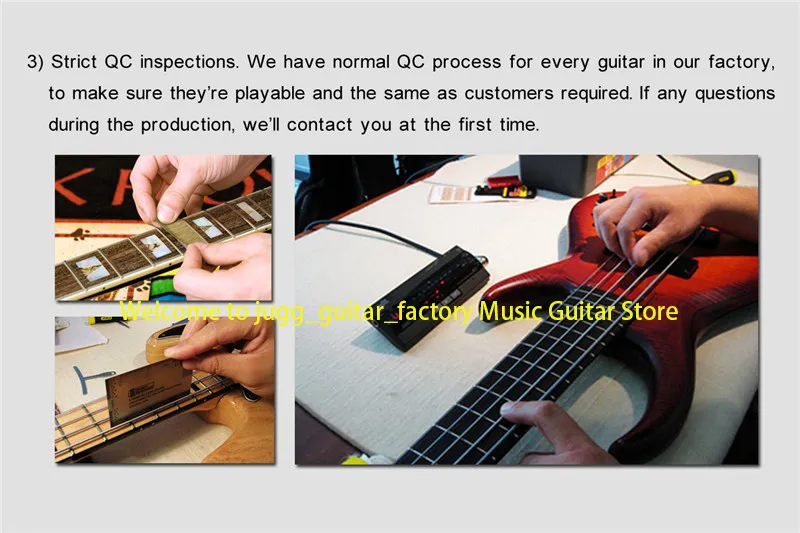 3) Strict QC inspections. We have normal QC process for every guitar in our factory, to make sure they're playable and the same as customers required. If any questions during the production, we'll contact you at the first time.

Welcome to jugg_guitar_factory Music Guitar Store